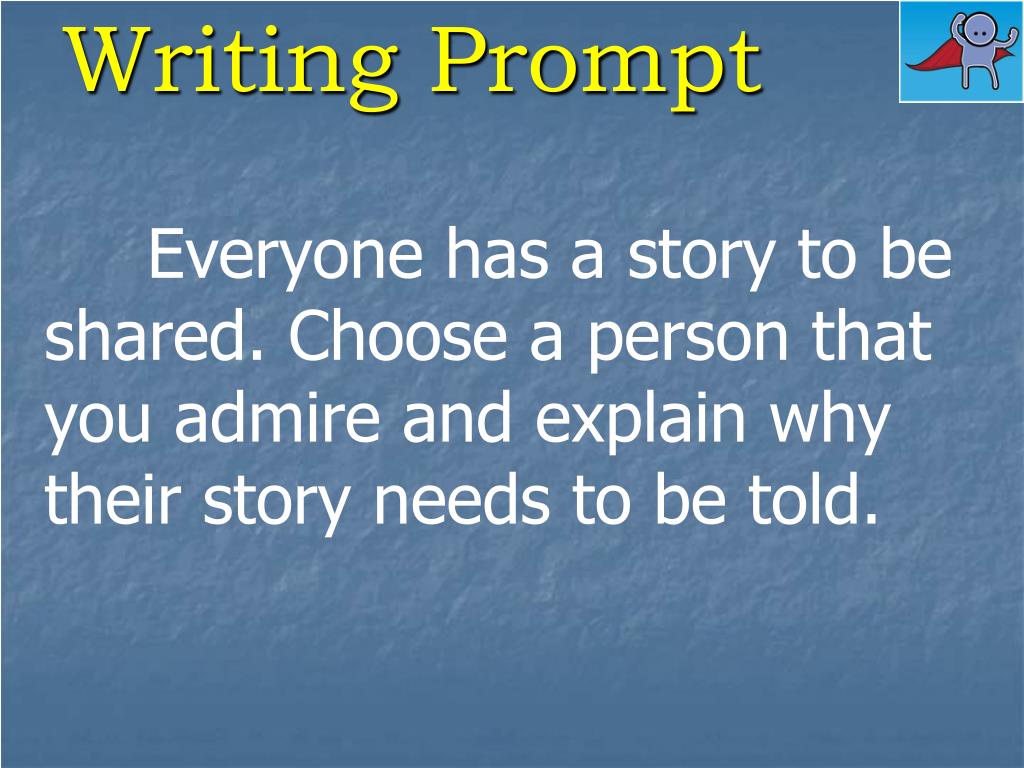 Writing Prompt

Everyone has a story to be shared. Choose a person that you admire and explain why their story needs to be told.